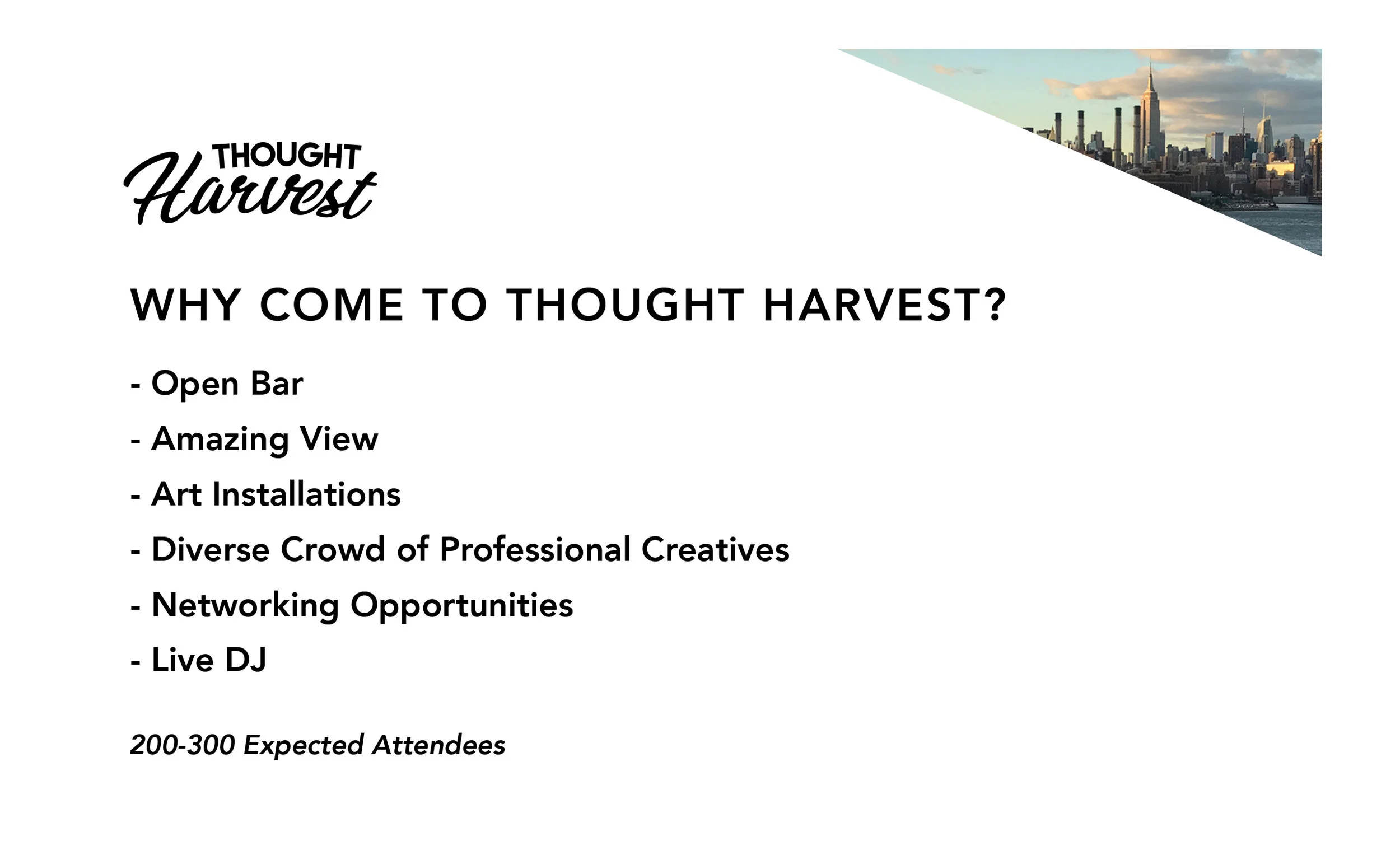 THOUGHT Harvest

WHY COME TO THOUGHT HARVEST?

- Open Bar
- Amazing View
- Art Installations
- Diverse Crowd of Professional Creatives
- Networking Opportunities
- Live DJ

200-300 Expected Attendees